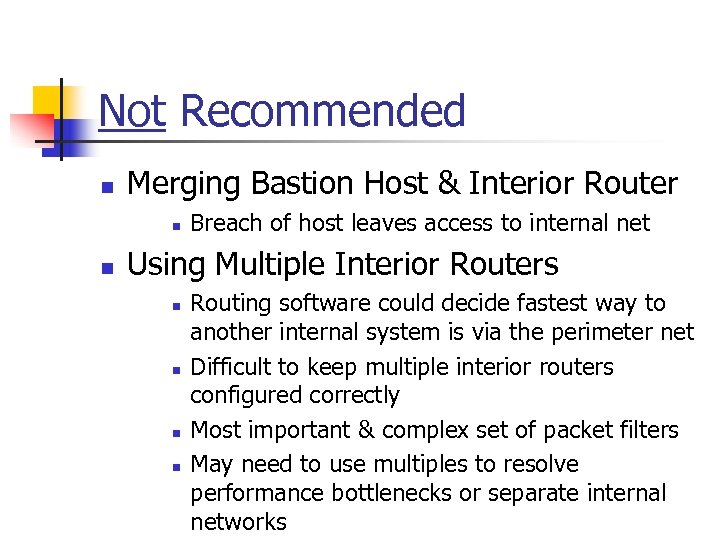 Not Recommended

- Merging Bastion Host & Interior Router
  - Breach of host leaves access to internal net
- Using Multiple Interior Routers
  - Routing software could decide fastest way to another internal system is via the perimeter net
  - Difficult to keep multiple interior routers configured correctly
  - Most important & complex set of packet filters
  - May need to use multiples to resolve performance bottlenecks or separate internal networks